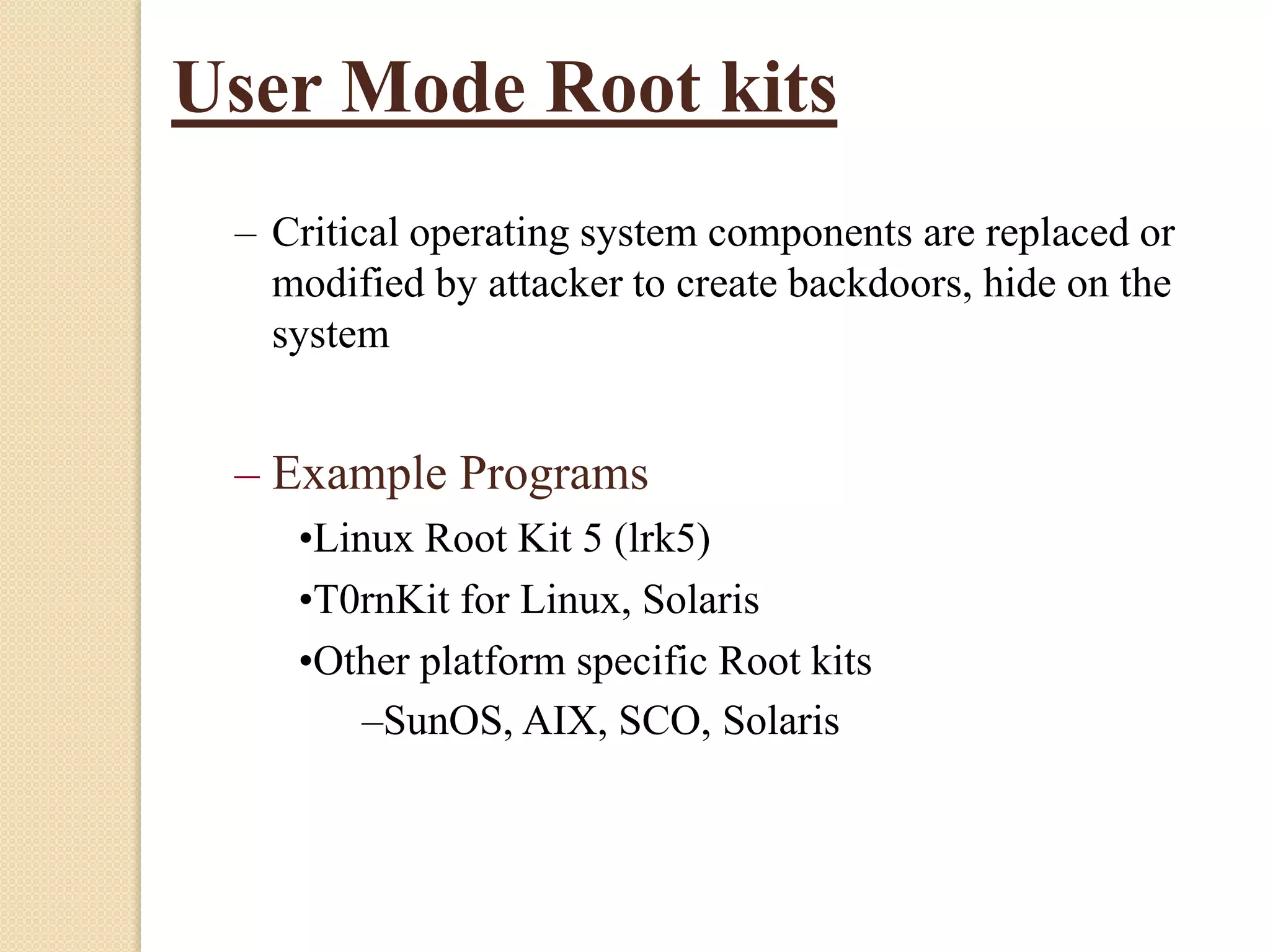 User Mode Root kits

– Critical operating system components are replaced or modified by attacker to create backdoors, hide on the system

– Example Programs

•Linux Root Kit 5 (lrk5)

•T0rnKit for Linux, Solaris

•Other platform specific Root kits

–SunOS, AIX, SCO, Solaris